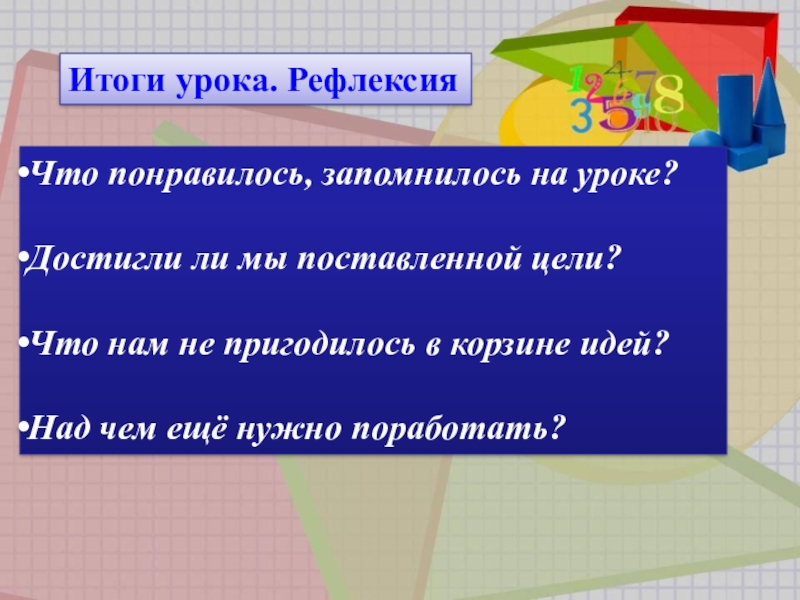 Итоги урока. Рефлексия

1 2 4 7 8 3 5 6 9 10

•Что понравилось, запомнилось на уроке?

•Достигли ли мы поставленной цели?

•Что нам не пригодилось в корзине идей?

•Над чем ещё нужно поработать?